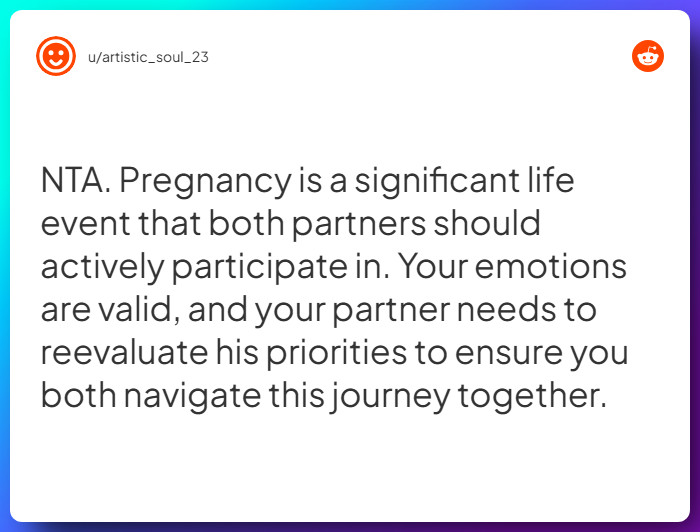 u/artistic_soul_23

NTA. Pregnancy is a significant life event that both partners should actively participate in. Your emotions are valid, and your partner needs to reevaluate his priorities to ensure you both navigate this journey together.